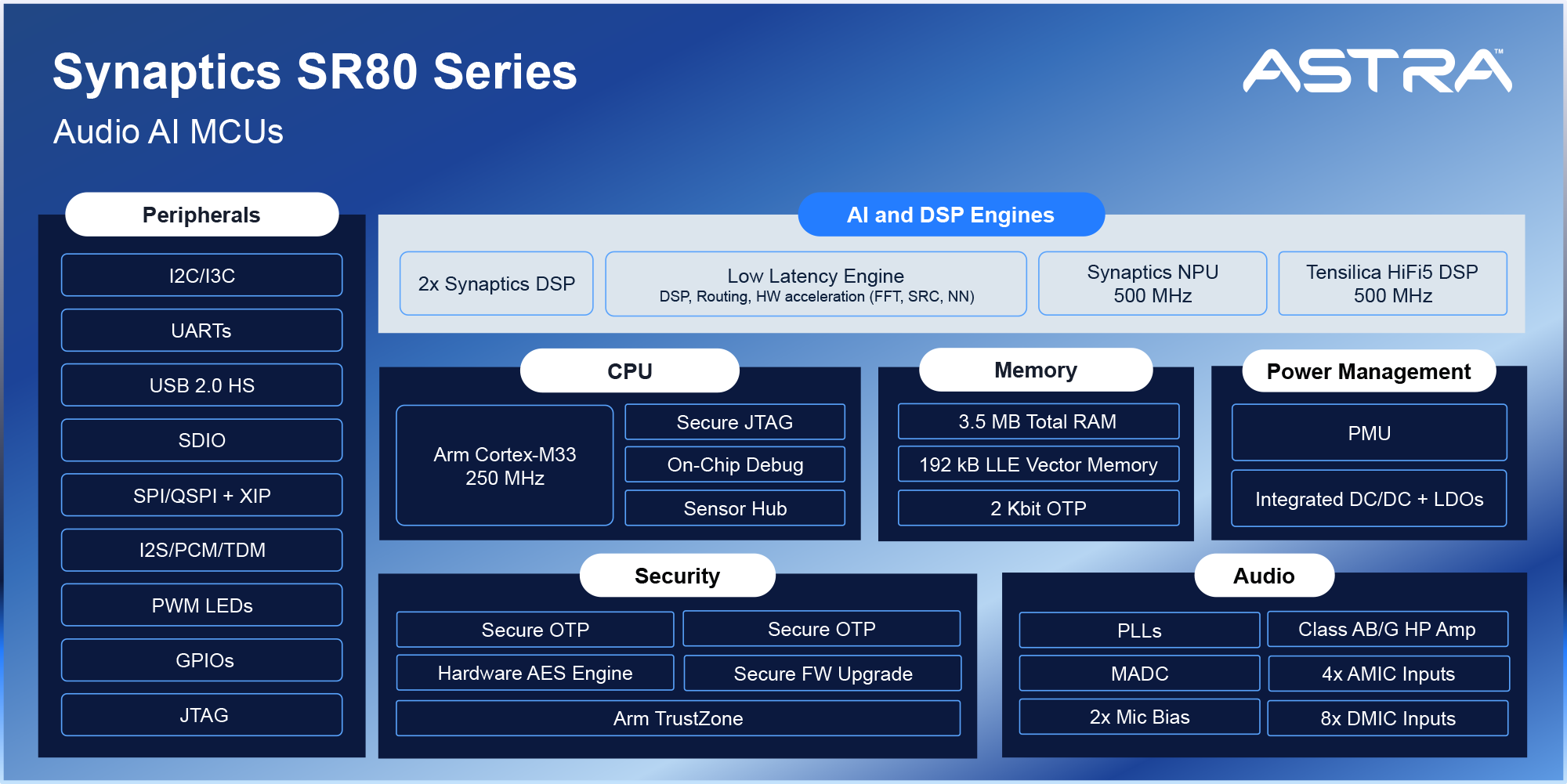 Synaptics SR80 Series
Audio AI MCUs

ASTRA™

Peripherals

I2C/I3C

UARTs

USB 2.0 HS

SDIO

SPI/QSPI + XIP

I2S/PCM/TDM

PWM LEDs

GPIOs

JTAG

AI and DSP Engines

2x Synaptics DSP

Low Latency Engine
DSP, Routing, HW acceleration (FFT, SRC, NN)

Synaptics NPU
500 MHz

Tensilica HiFi5 DSP
500 MHz

CPU

Arm Cortex-M33
250 MHz

Secure JTAG

On-Chip Debug

Sensor Hub

Memory

3.5 MB Total RAM

192 kB LLE Vector Memory

2 Kbit OTP

Power Management

PMU

Integrated DC/DC + LDOs

Security

Secure OTP

Secure OTP

Hardware AES Engine

Secure FW Upgrade

Arm TrustZone

Audio

PLLs

Class AB/G HP Amp

MADC

4x AMIC Inputs

2x Mic Bias

8x DMIC Inputs